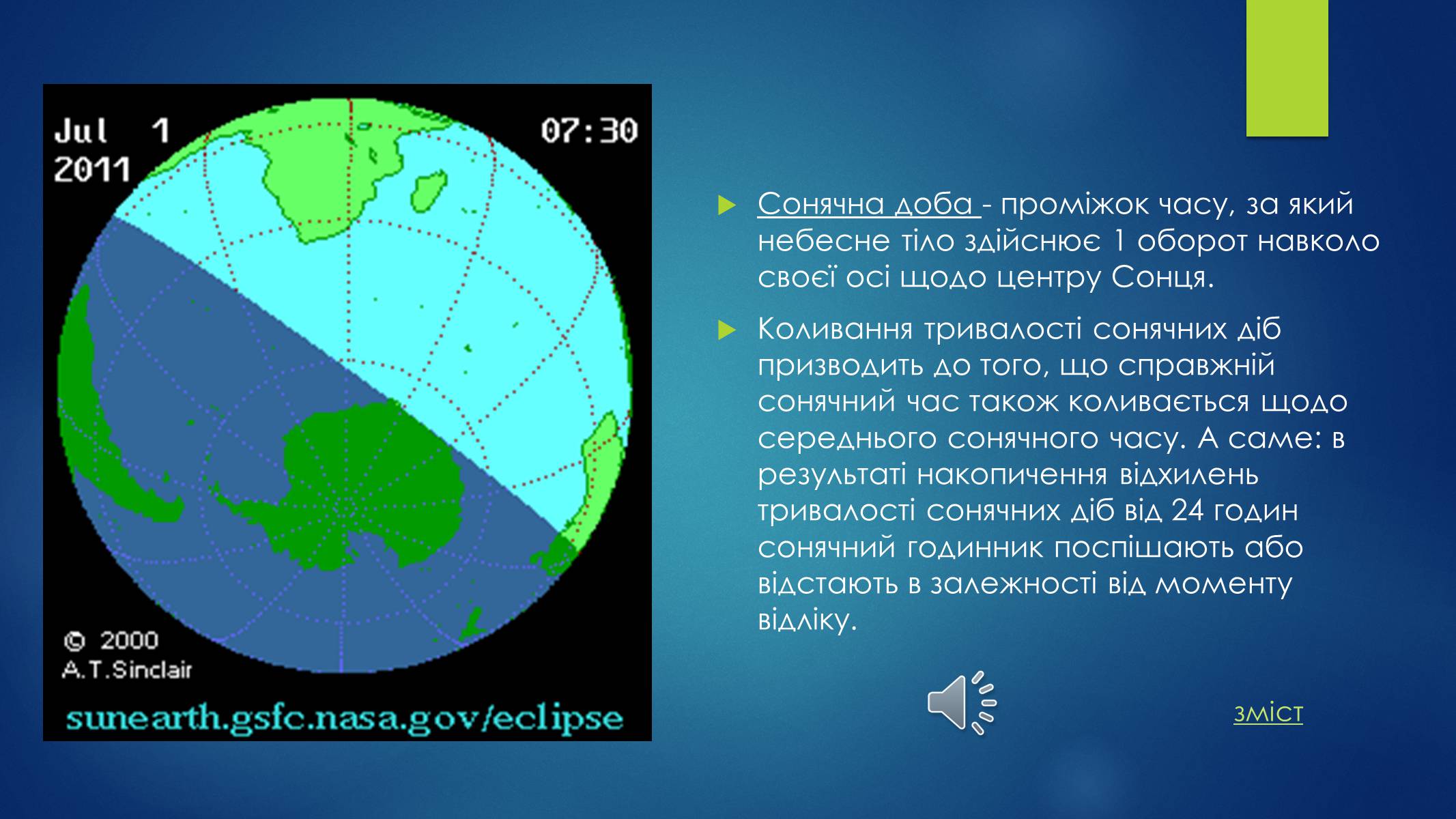 Jul 1
2011

07:30

© 2000
A.T.Sinclair

sunearth.gsfc.nasa.gov/eclipse

Сонячна доба - проміжок часу, за який небесне тіло здійснює 1 оборот навколо своєї осі щодо центру Сонця.

Коливання тривалості сонячних діб призводить до того, що справжній сонячний час також коливається щодо середнього сонячного часу. А саме: в результаті накопичення відхилень тривалості сонячних діб від 24 годин сонячний годинник поспішають або відстають в залежності від моменту відліку.

зміст